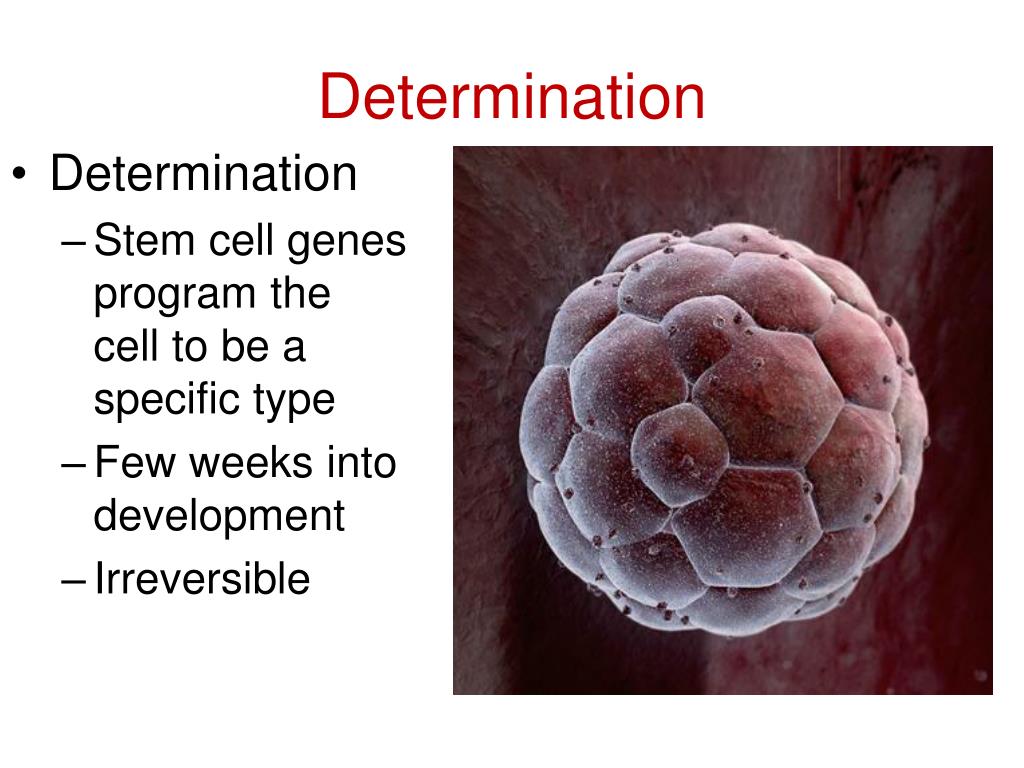 Determination

• Determination
– Stem cell genes program the cell to be a specific type
– Few weeks into development
– Irreversible